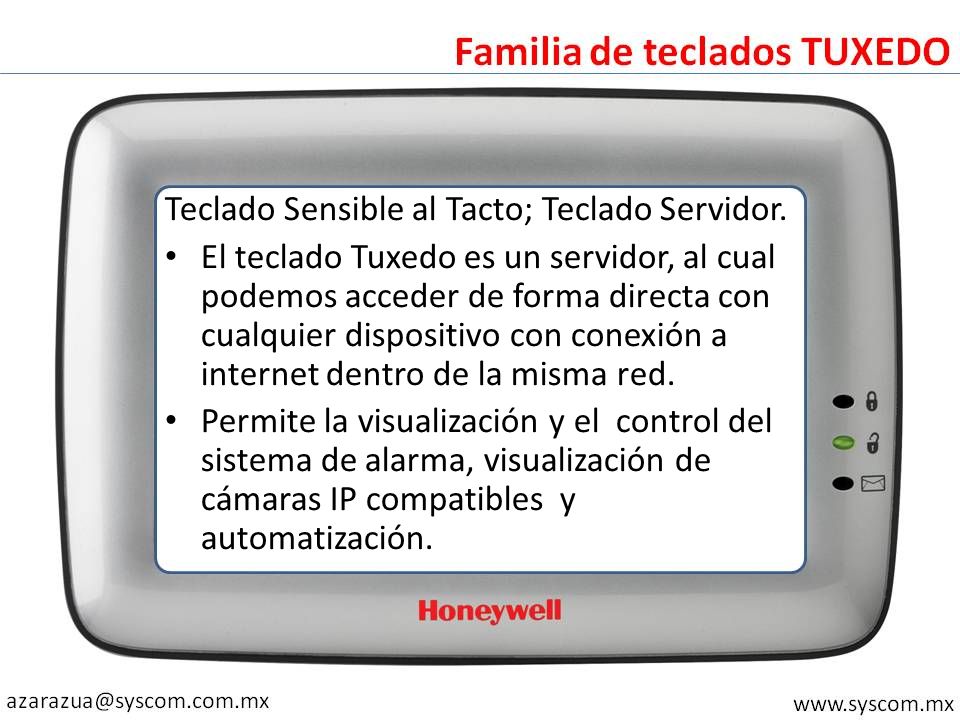 Familia de teclados TUXEDO

Teclado Sensible al Tacto; Teclado Servidor.

• El teclado Tuxedo es un servidor, al cual podemos acceder de forma directa con cualquier dispositivo con conexión a internet dentro de la misma red.

• Permite la visualización y el control del sistema de alarma, visualización de cámaras IP compatibles y automatización.

Honeywell

azarazua@syscom.com.mx

www.syscom.mx